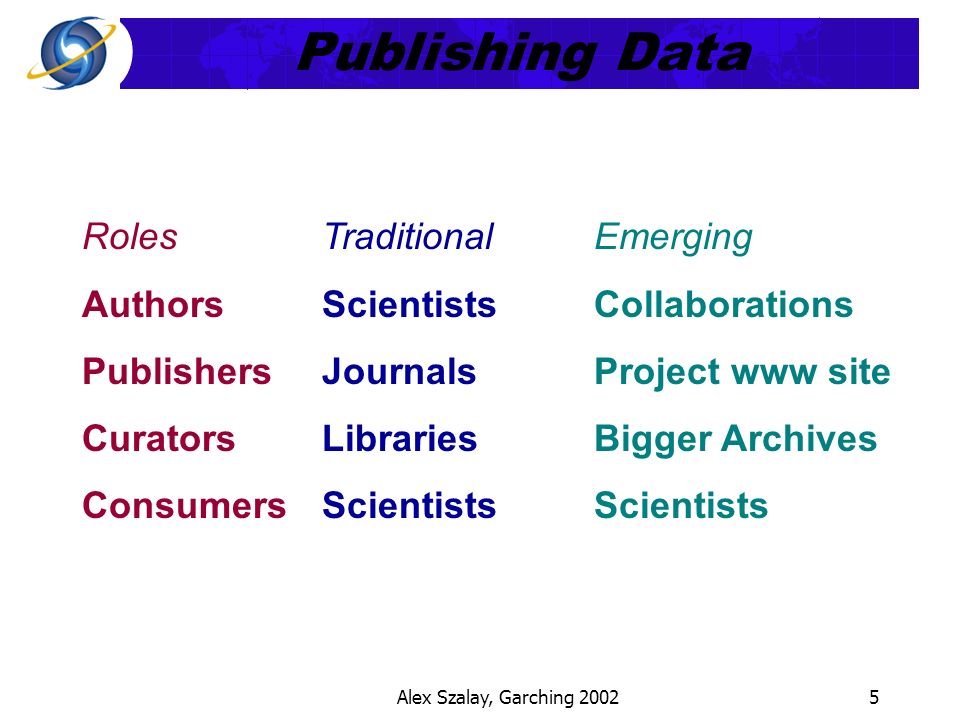 Publishing Data

| Roles | Traditional | Emerging |
|---|---|---|
| Authors | Scientists | Collaborations |
| Publishers | Journals | Project www site |
| Curators | Libraries | Bigger Archives |
| Consumers | Scientists | Scientists |

Alex Szalay, Garching 2002

5